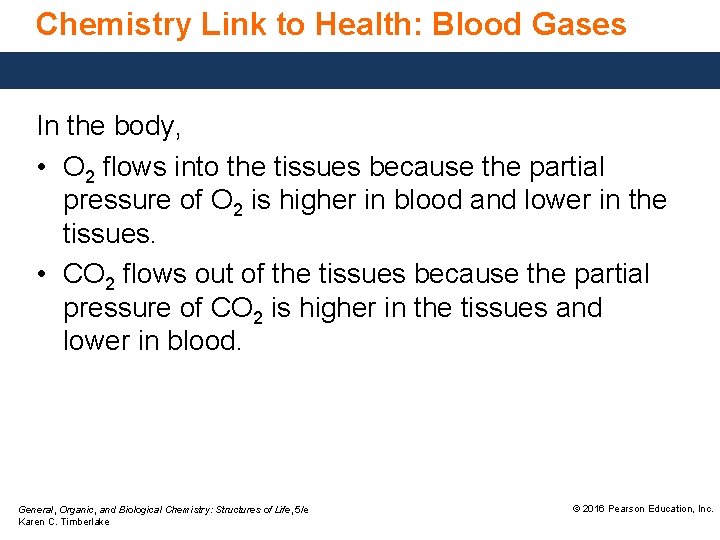 Chemistry Link to Health: Blood Gases

In the body,

• $O_2$ flows into the tissues because the partial pressure of $O_2$ is higher in blood and lower in the tissues.
• $CO_2$ flows out of the tissues because the partial pressure of $CO_2$ is higher in the tissues and lower in blood.

General, Organic, and Biological Chemistry: Structures of Life, 5/e
Karen C. Timberlake

© 2016 Pearson Education, Inc.